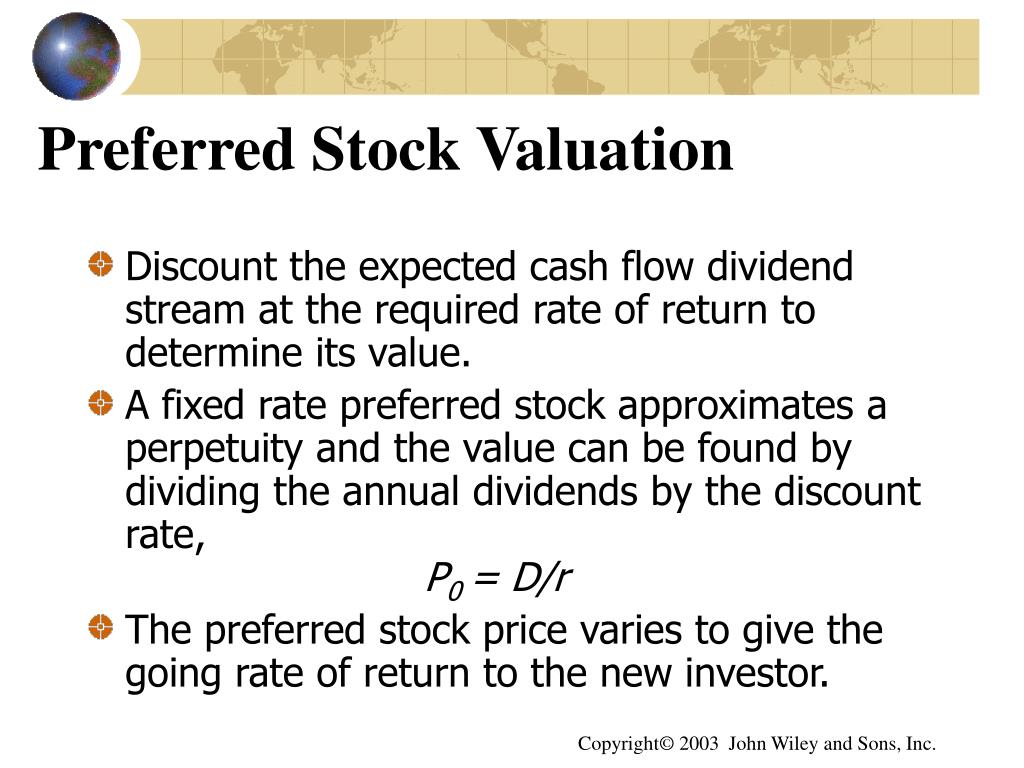 Preferred Stock Valuation

Discount the expected cash flow dividend stream at the required rate of return to determine its value.

A fixed rate preferred stock approximates a perpetuity and the value can be found by dividing the annual dividends by the discount rate,

$P_0 = D/r$

The preferred stock price varies to give the going rate of return to the new investor.

Copyright© 2003 John Wiley and Sons, Inc.